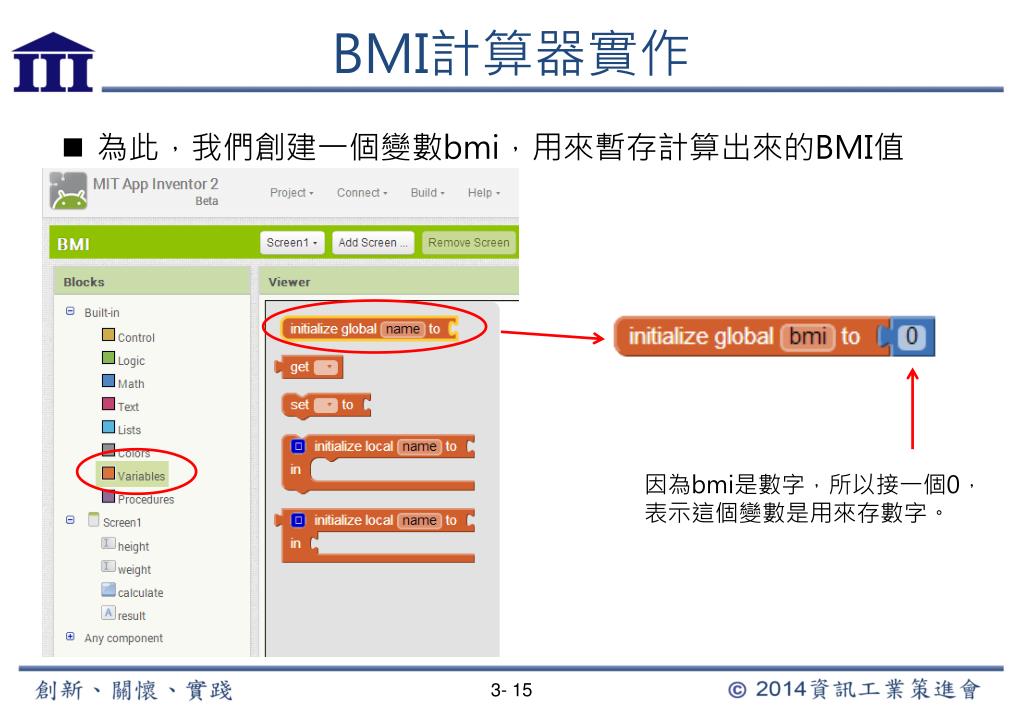 BMI計算器實作

■ 為此，我們創建一個變數bmi，用來暫存計算出來的BMI值

MIT App Inventor 2
Beta

Project ▾ Connect ▾ Build ▾ Help ▾

BMI Screen1 ▾ Add Screen ... Remove Screen

Blocks

Built-in
Control
Logic
Math
Text
Lists
Colors
Variables
Procedures
Screen1
height
weight
calculate
result
Any component

Viewer

initialize global name to
get
set to
initialize local name to
in
initialize local name to
in

initialize global bmi to 0

因為bmi是數字，所以接一個0，表示這個變數是用來存數字。

創新、關懷、實踐

3- 15

© 2014資訊工業策進會